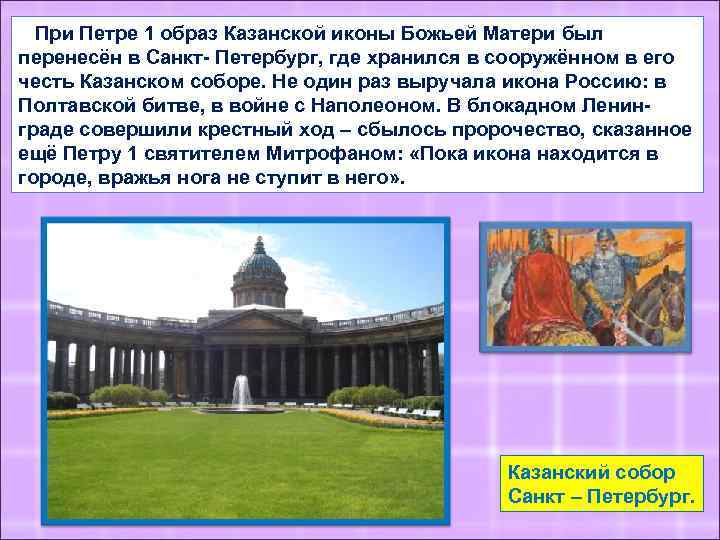 При Петре 1 образ Казанской иконы Божьей Матери был перенесён в Санкт- Петербург, где хранился в сооружённом в его честь Казанском соборе. Не один раз выручала икона Россию: в Полтавской битве, в войне с Наполеоном. В блокадном Ленинграде совершили крестный ход – сбылось пророчество, сказанное ещё Петру 1 святителем Митрофаном: «Пока икона находится в городе, вражья нога не ступит в него».

Казанский собор
Санкт – Петербург.